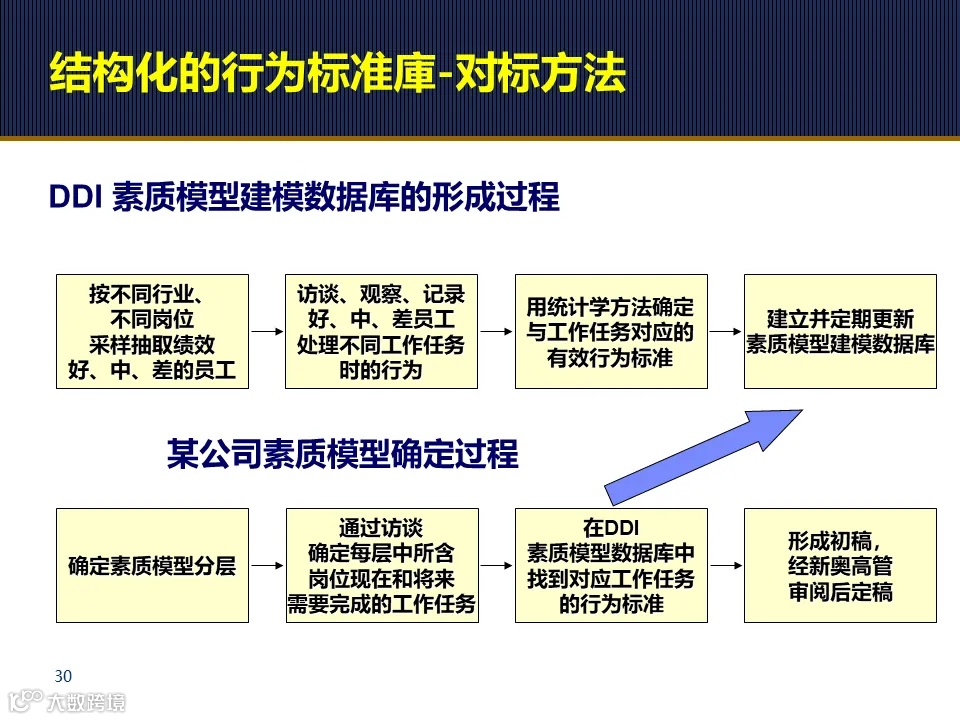 结构化的行为标准库-对标方法

DDI 素质模型建模数据库的形成过程

按不同行业、不同岗位采样抽取绩效好、中、差的员工

访谈、观察、记录好、中、差员工处理不同工作任务时的行为

用统计学方法确定与工作任务对应的有效行为标准

建立并定期更新素质模型建模数据库

某公司素质模型确定过程

确定素质模型分层

通过访谈确定每层中所含岗位现在和将来需要完成的工作任务

在DDI素质模型数据库中找到对应工作任务的行为标准

形成初稿，经新奥高管审阅后定稿

30

大数跨境